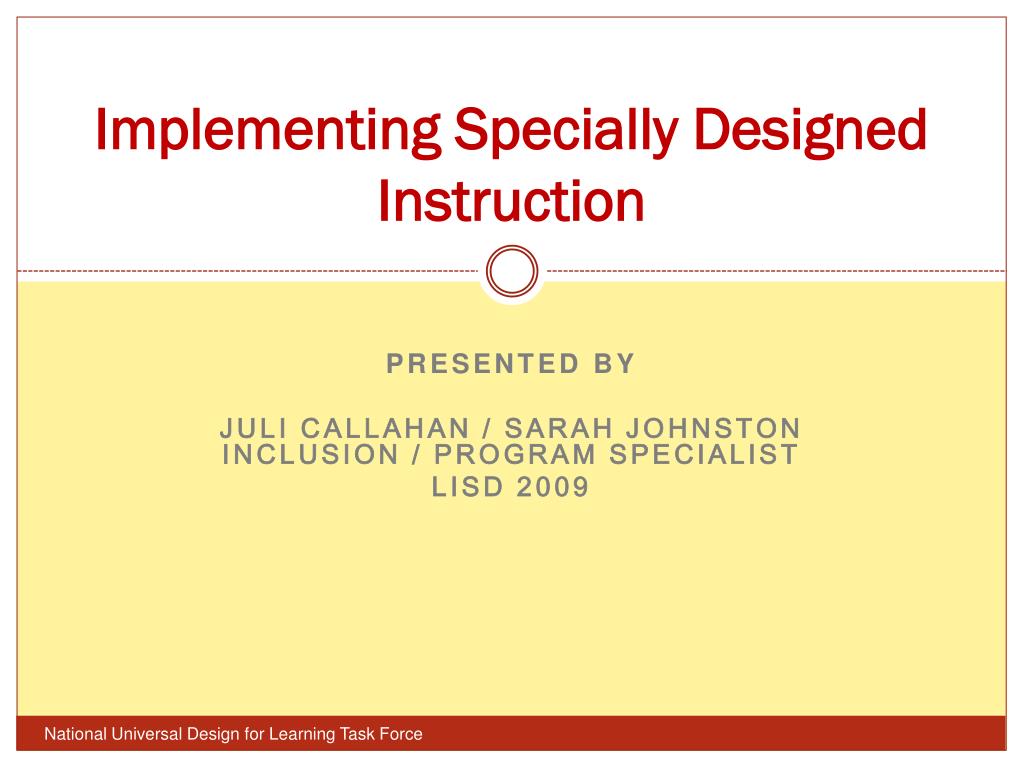 Implementing Specially Designed Instruction

PRESENTED BY

JULI CALLAHAN / SARAH JOHNSTON
INCLUSION / PROGRAM SPECIALIST
LISD 2009

National Universal Design for Learning Task Force